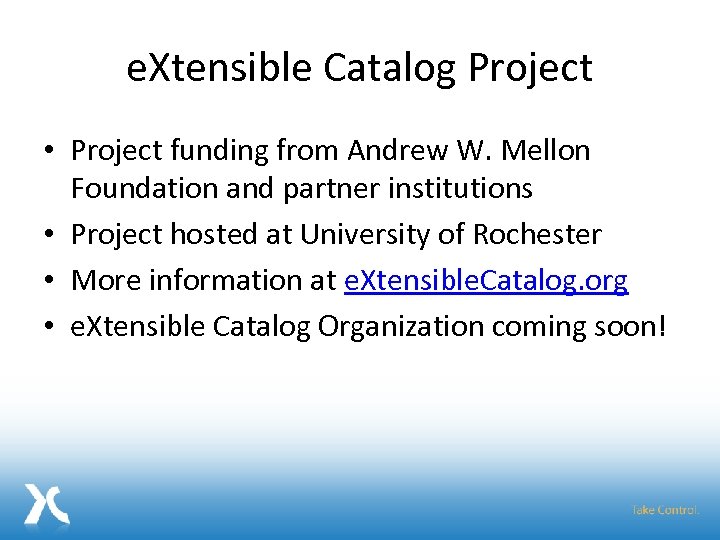 eXtensible Catalog Project

• Project funding from Andrew W. Mellon Foundation and partner institutions
• Project hosted at University of Rochester
• More information at eXtensibleCatalog.org
• eXtensible Catalog Organization coming soon!

Take Control.